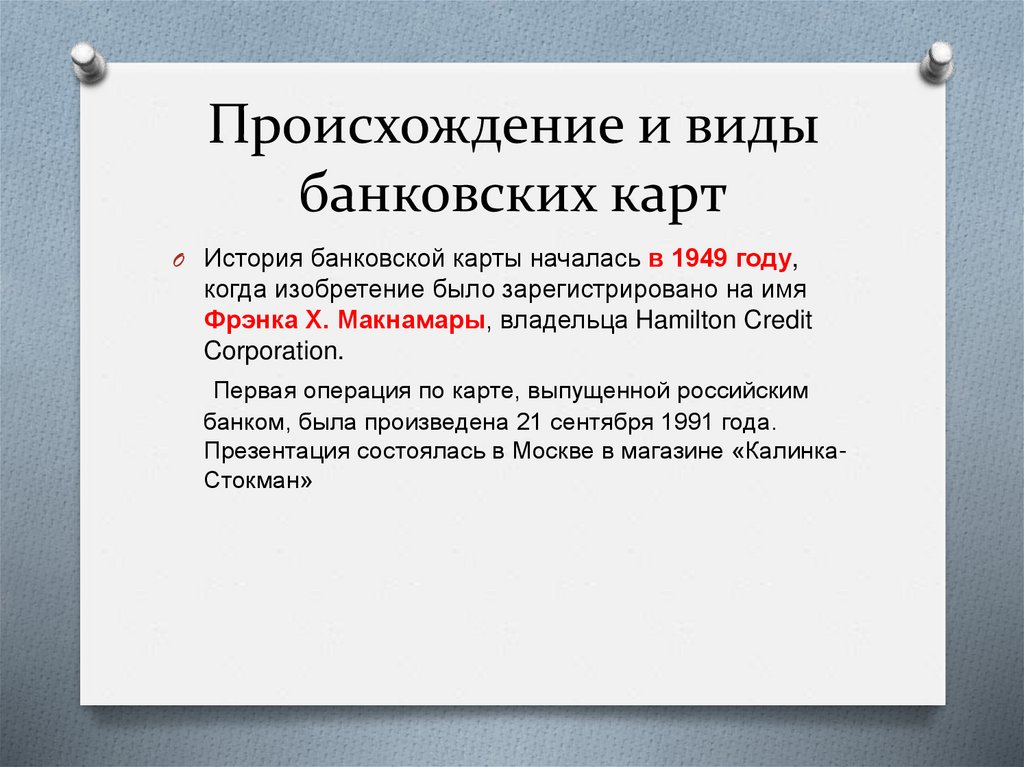 Происхождение и виды банковских карт

История банковской карты началась в 1949 году, когда изобретение было зарегистрировано на имя Фрэнка Х. Макнамары, владельца Hamilton Credit Corporation.

Первая операция по карте, выпущенной российским банком, была произведена 21 сентября 1991 года. Презентация состоялась в Москве в магазине «Калинка-Стокман»